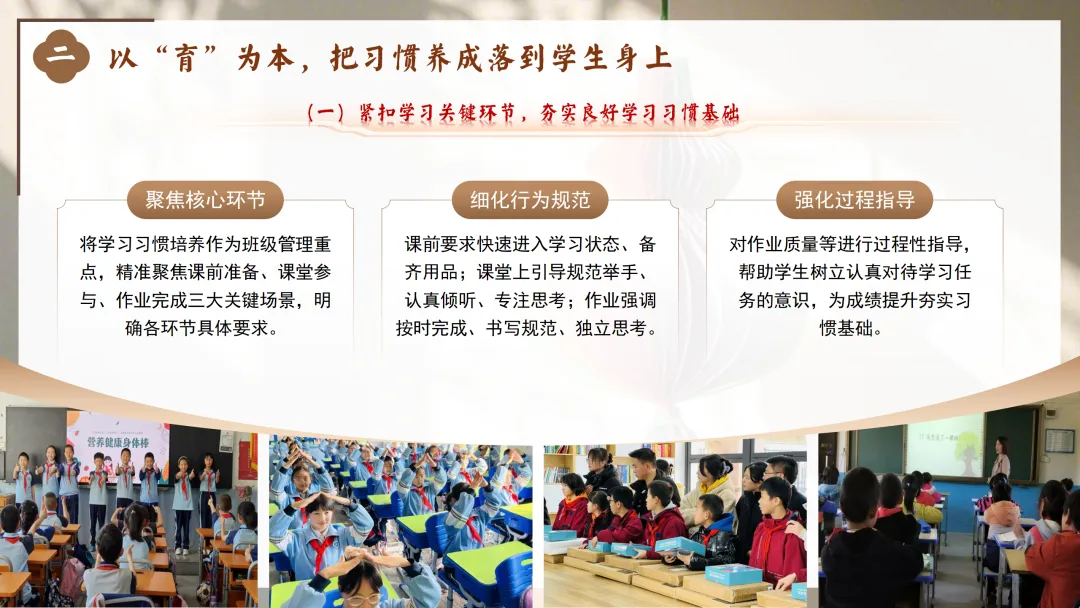 二 以“育”为本，把习惯养成落到学生身上

（一）紧扣学习关键环节，夯实良好学习习惯基础

聚焦核心环节

将学习习惯培养作为班级管理重点，精准聚焦课前准备、课堂参与、作业完成三大关键场景，明确各环节具体要求。

细化行为规范

课前要求快速进入学习状态、备齐用品；课堂上引导规范举手、认真倾听、专注思考；作业强调按时完成、书写规范、独立思考。

强化过程指导

对作业质量等进行过程性指导，帮助学生树立认真对待学习任务的意识，为成绩提升夯实习惯基础。

营养健康身体棒